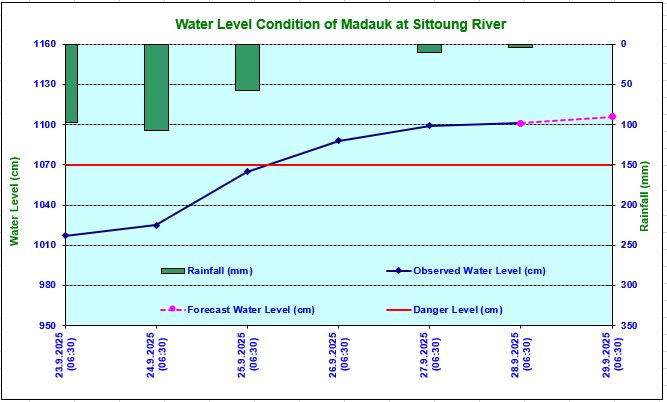 Water Level Condition of Madauk at Sittoung River

Water Level (cm)

1160
1130
1100
1070
1040
1010
980
950

Rainfall (mm)

0
50
100
150
200
250
300
350

Rainfall (mm)
Observed Water Level (cm)
Forecast Water Level (cm)
Danger Level (cm)

23.9.2025 (06:30)
24.9.2025 (06:30)
25.9.2025 (06:30)
26.9.2025 (06:30)
27.9.2025 (06:30)
28.9.2025 (06:30)
29.9.2025 (06:30)